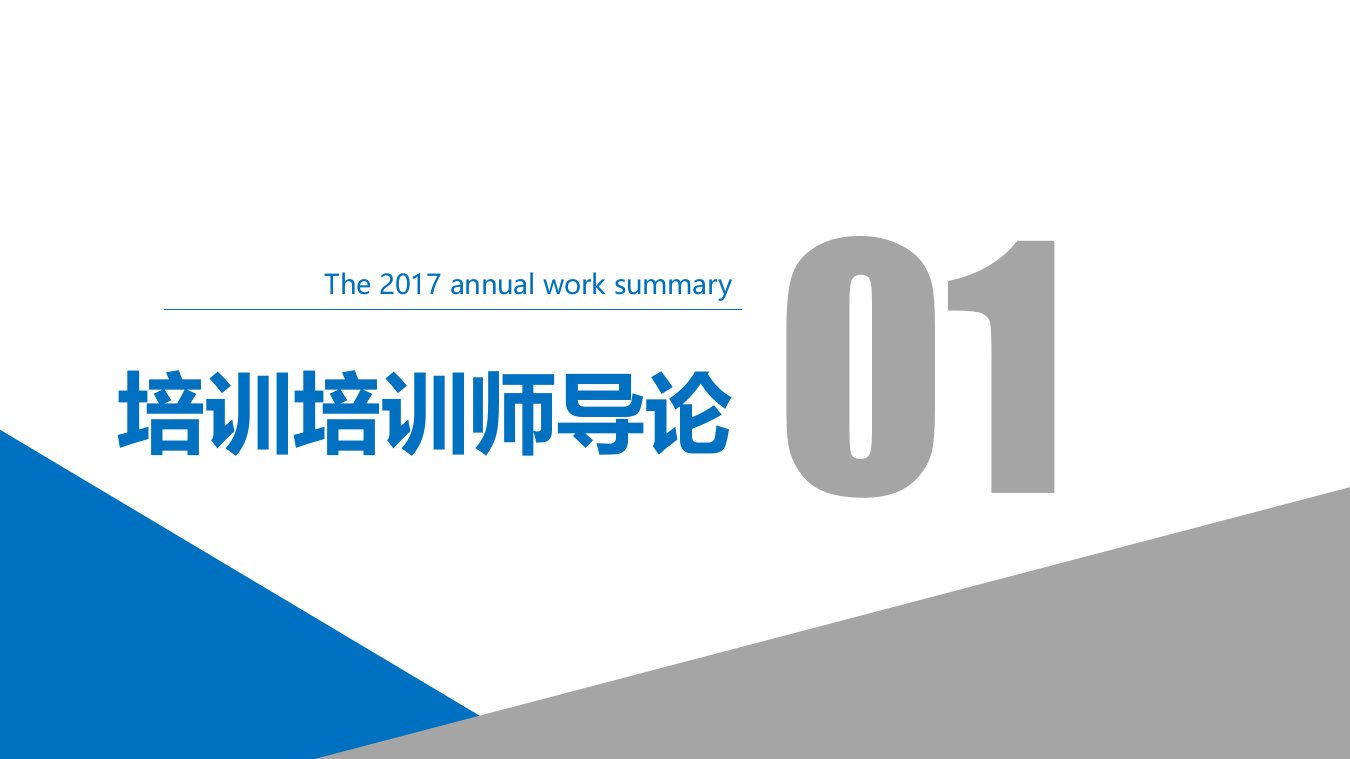 The 2017 annual work summary

培训培训师导论

01